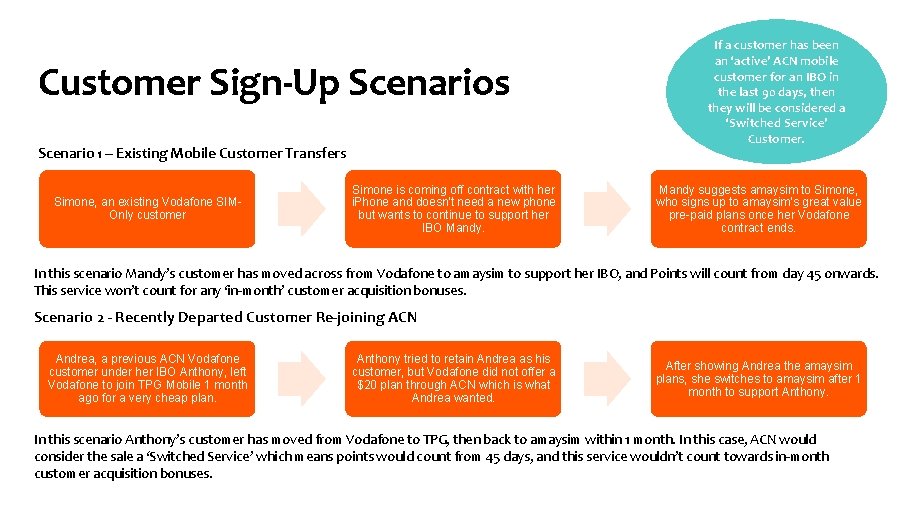 Customer Sign-Up Scenarios

If a customer has been an 'active' ACN mobile customer for an IBO in the last 90 days, then they will be considered a 'Switched Service' Customer.

Scenario 1 – Existing Mobile Customer Transfers

Simone, an existing Vodafone SIM-Only customer

Simone is coming off contract with her iPhone and doesn't need a new phone but wants to continue to support her IBO Mandy.

Mandy suggests amaysim to Simone, who signs up to amaysim's great value pre-paid plans once her Vodafone contract ends.

In this scenario Mandy's customer has moved across from Vodafone to amaysim to support her IBO, and Points will count from day 45 onwards. This service won't count for any 'in-month' customer acquisition bonuses.

Scenario 2 - Recently Departed Customer Re-joining ACN

Andrea, a previous ACN Vodafone customer under her IBO Anthony, left Vodafone to join TPG Mobile 1 month ago for a very cheap plan.

Anthony tried to retain Andrea as his customer, but Vodafone did not offer a $20 plan through ACN which is what Andrea wanted.

After showing Andrea the amaysim plans, she switches to amaysim after 1 month to support Anthony.

In this scenario Anthony's customer has moved from Vodafone to TPG, then back to amaysim within 1 month. In this case, ACN would consider the sale a 'Switched Service' which means points would count from 45 days, and this service wouldn't count towards in-month customer acquisition bonuses.